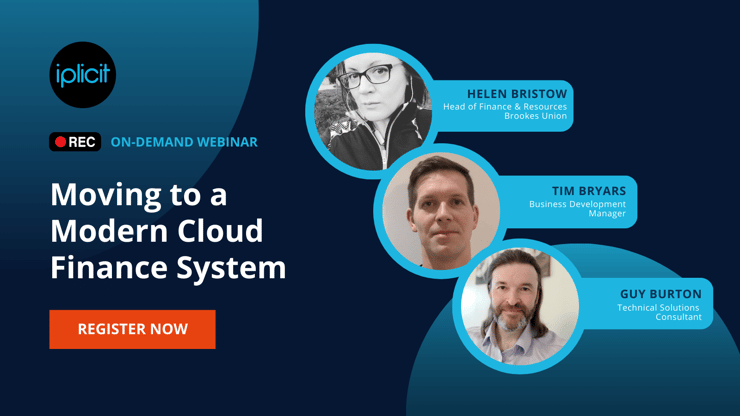 iplicit

REC ON-DEMAND WEBINAR

Moving to a Modern Cloud Finance System

REGISTER NOW

HELEN BRISTOW
Head of Finance & Resources
Brookes Union

TIM BRYARS
Business Development Manager

GUY BURTON
Technical Solutions Consultant